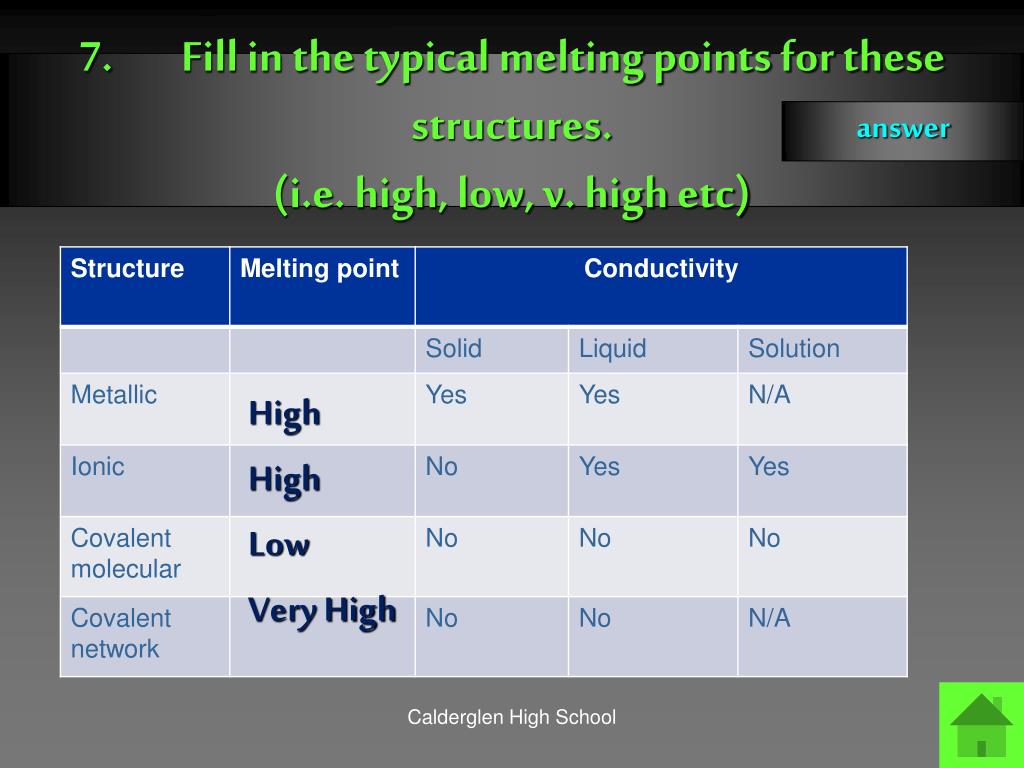 7. Fill in the typical melting points for these structures.

(i.e. high, low, v. high etc)

answer

| Structure | Melting point | Conductivity | | |
|---|---|---|---|---|
| | | Solid | Liquid | Solution |
| Metallic | High | Yes | Yes | N/A |
| Ionic | High | No | Yes | Yes |
| Covalent molecular | Low | No | No | No |
| Covalent network | Very High | No | No | N/A |

Calderglen High School